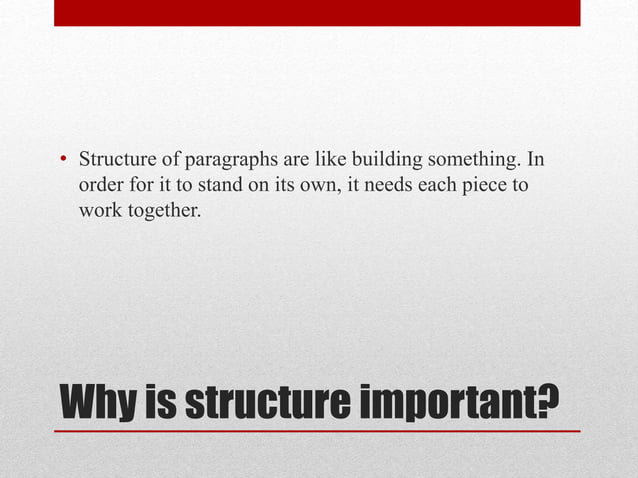 • Structure of paragraphs are like building something. In order for it to stand on its own, it needs each piece to work together.

Why is structure important?